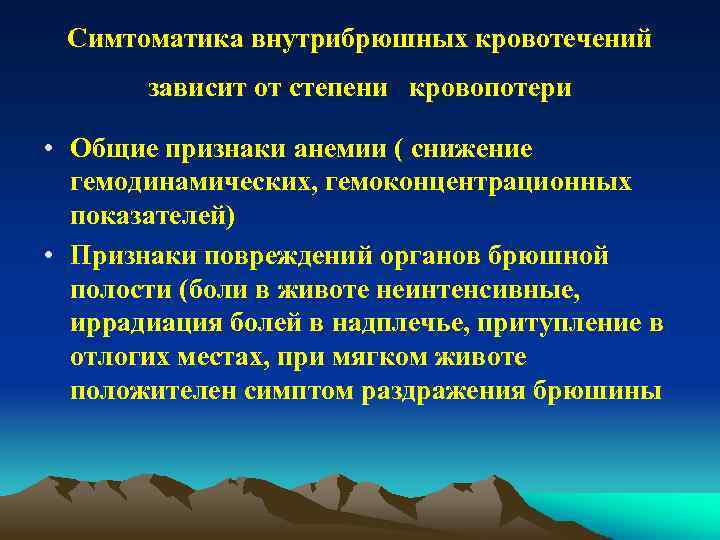 Симтоматика внутрибрюшных кровотечений зависит от степени кровопотери

• Общие признаки анемии ( снижение гемодинамических, гемоконцентрационных показателей)

• Признаки повреждений органов брюшной полости (боли в животе неинтенсивные, иррадиация болей в надплечье, притупление в отлогих местах, при мягком животе положителен симптом раздражения брюшины